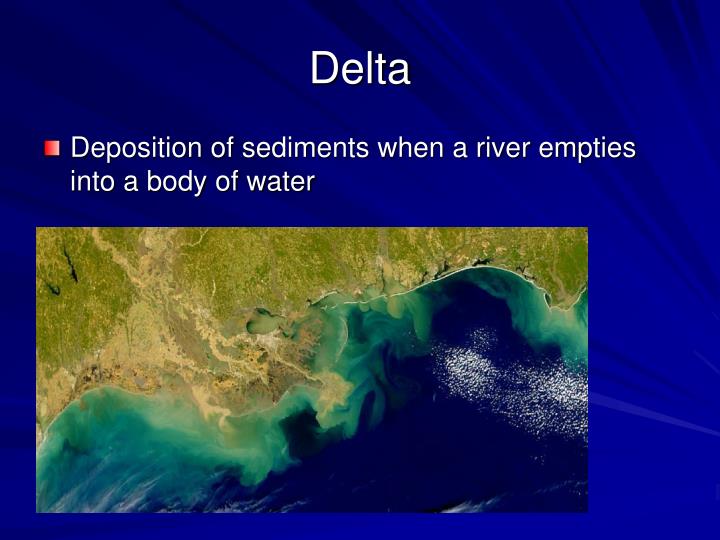 Delta

Deposition of sediments when a river empties into a body of water